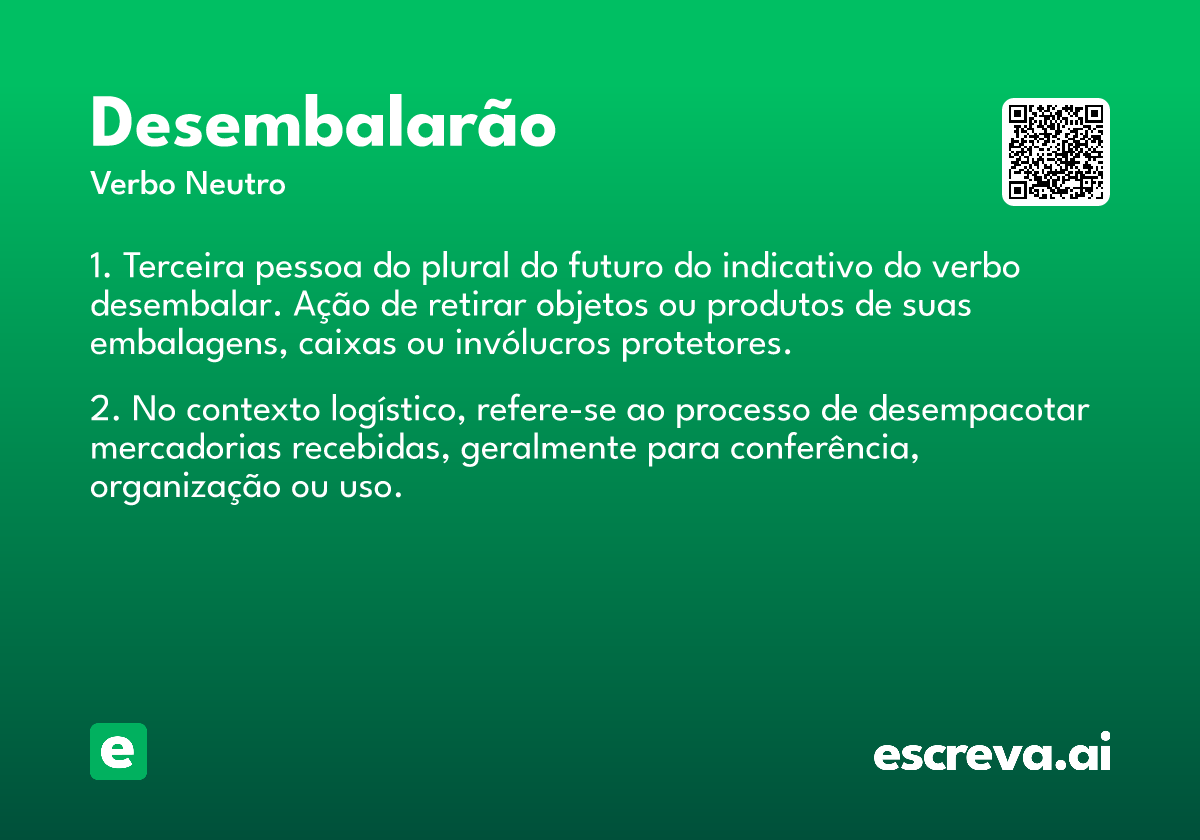 Desembalarão
Verbo Neutro

1. Terceira pessoa do plural do futuro do indicativo do verbo desembalar. Ação de retirar objetos ou produtos de suas embalagens, caixas ou invólucros protetores.

2. No contexto logístico, refere-se ao processo de desempacotar mercadorias recebidas, geralmente para conferência, organização ou uso.

e

escreva.ai